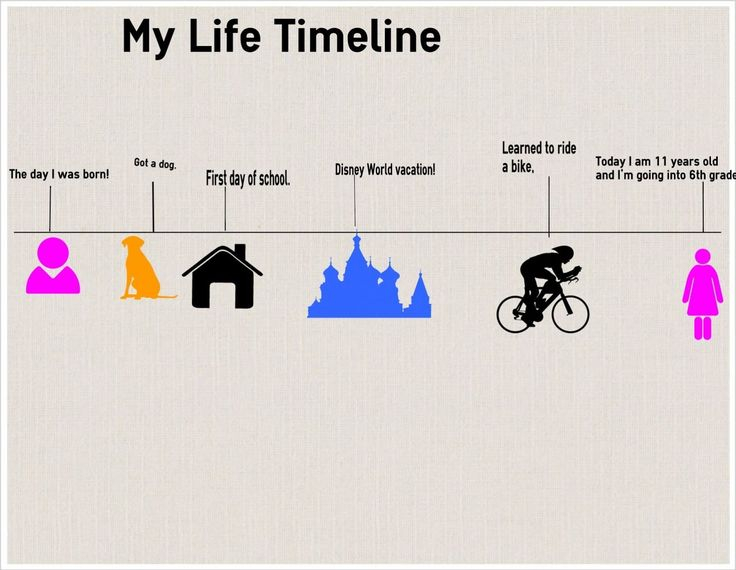 My Life Timeline

The day I was born!

Got a dog.

First day of school.

Disney World vacation!

Learned to ride a bike,

Today I am 11 years old and I'm going into 6th grade